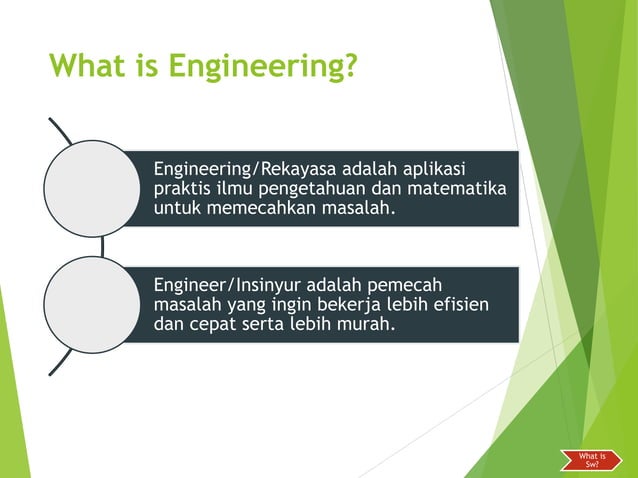 What is Engineering?

Engineering/Rekayasa adalah aplikasi praktis ilmu pengetahuan dan matematika untuk memecahkan masalah.

Engineer/Insinyur adalah pemecah masalah yang ingin bekerja lebih efisien dan cepat serta lebih murah.

What is Sw?